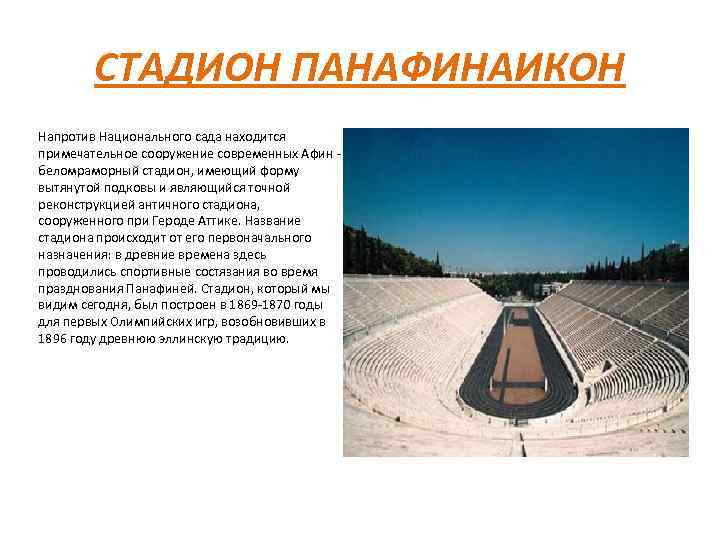 СТАДИОН ПАНАФИНАИКОН

Напротив Национального сада находится примечательное сооружение современных Афин - беломраморный стадион, имеющий форму вытянутой подковы и являющийся точной реконструкцией античного стадиона, сооруженного при Героде Аттике. Название стадиона происходит от его первоначального назначения: в древние времена здесь проводились спортивные состязания во время празднования Панафиней. Стадион, который мы видим сегодня, был построен в 1869-1870 годы для первых Олимпийских игр, возобновивших в 1896 году древнюю эллинскую традицию.